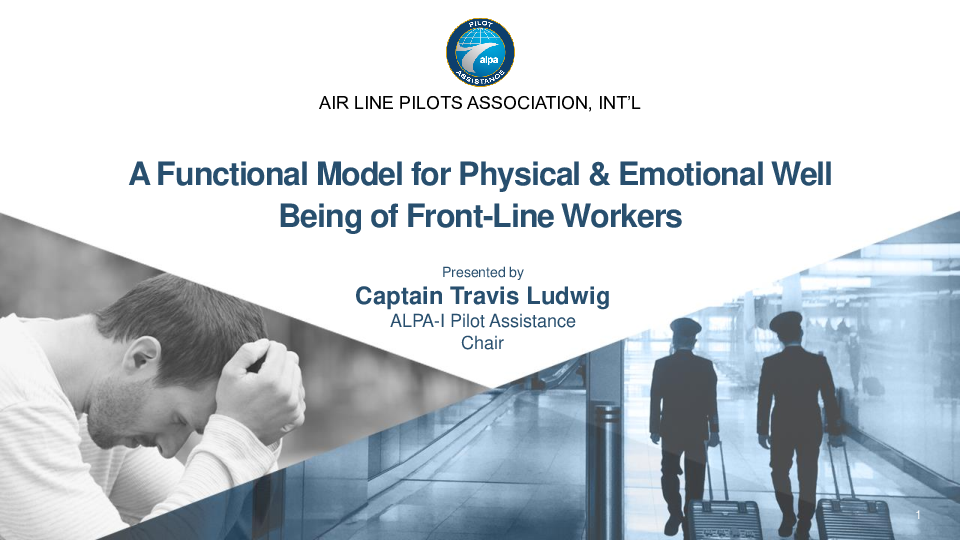 PILOT
alpa
ASSISTANCE

AIR LINE PILOTS ASSOCIATION, INT'L

A Functional Model for Physical & Emotional Well Being of Front-Line Workers

Presented by

Captain Travis Ludwig

ALPA-I Pilot Assistance Chair

1